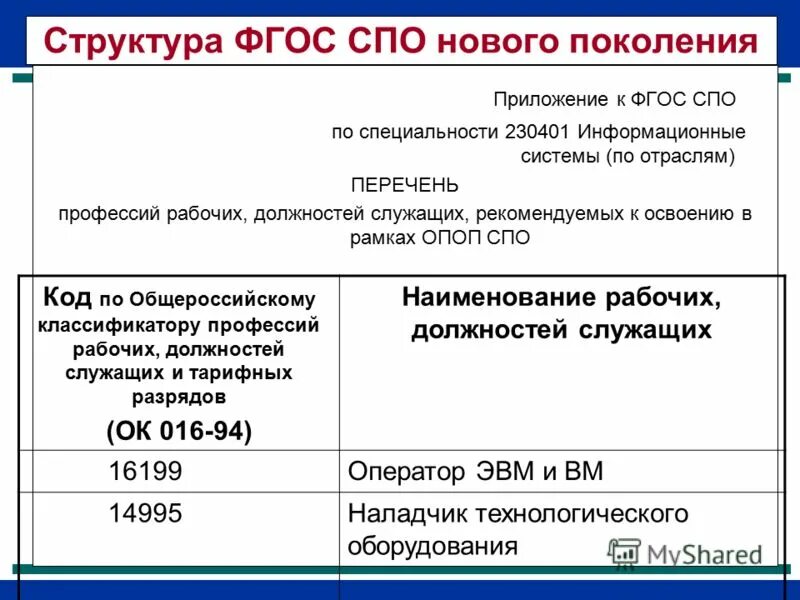 Структура ФГОС СПО нового поколения

Приложение к ФГОС СПО

по специальности 230401 Информационные системы (по отраслям)

ПЕРЕЧЕНЬ

профессий рабочих, должностей служащих, рекомендуемых к освоению в рамках ОПОП СПО

| Код по Общероссийскому классификатору профессий рабочих, должностей служащих и тарифных разрядов (ОК 016-94) | Наименование рабочих, должностей служащих |
|---|---|
| 16199 | Оператор ЭВМ и ВМ |
| 14995 | Наладчик технологического оборудования |

MyShared